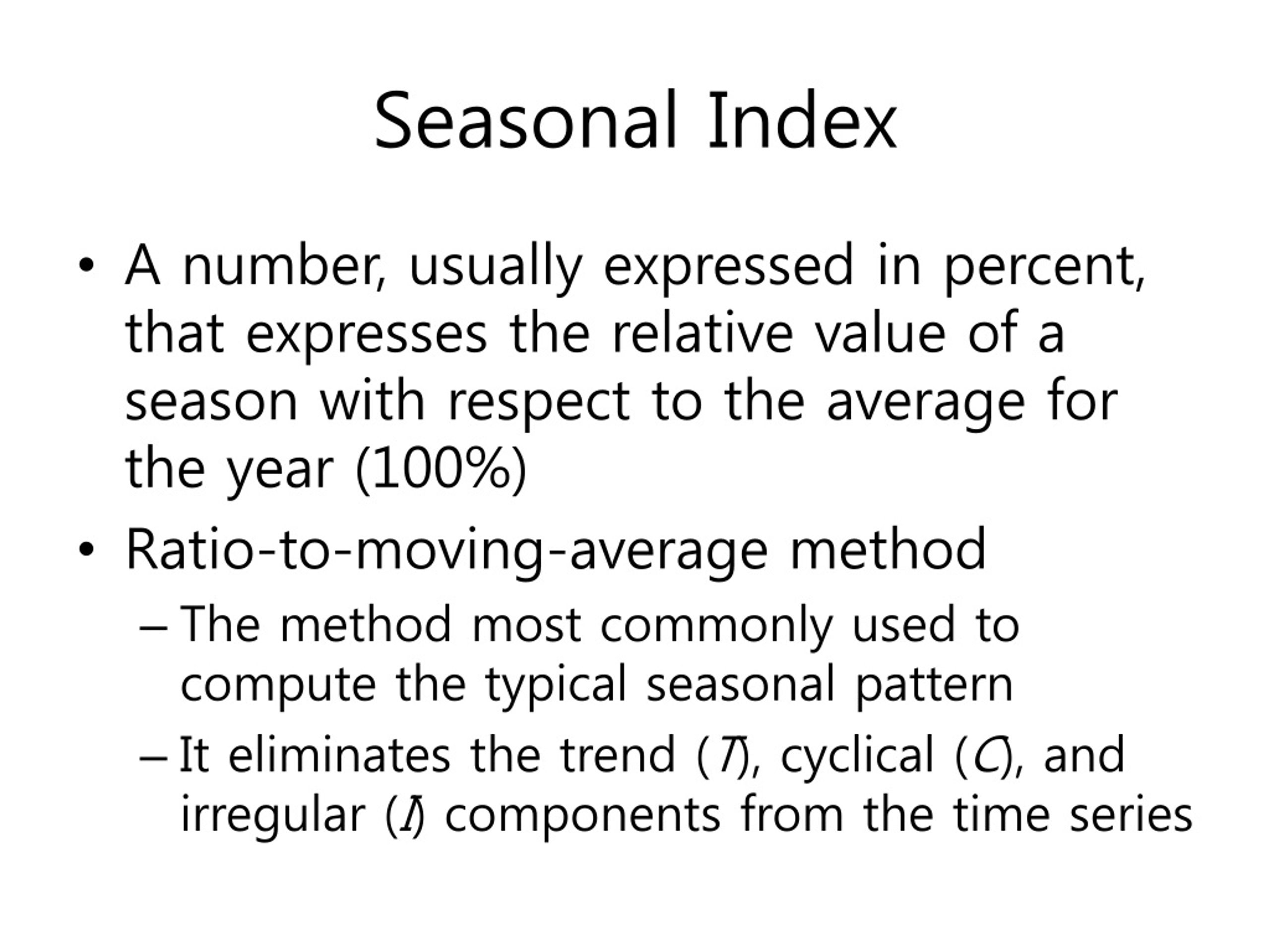 Seasonal Index

• A number, usually expressed in percent, that expresses the relative value of a season with respect to the average for the year (100%)

• Ratio-to-moving-average method

– The method most commonly used to compute the typical seasonal pattern

– It eliminates the trend ($T$), cyclical ($C$), and irregular ($I$) components from the time series